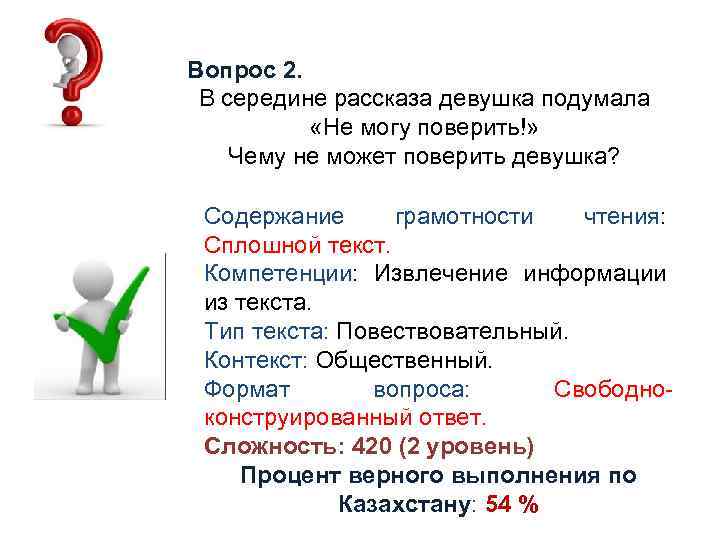 Вопрос 2.
В середине рассказа девушка подумала «Не могу поверить!»
Чему не может поверить девушка?

Содержание грамотности чтения: Сплошной текст.
Компетенции: Извлечение информации из текста.
Тип текста: Повествовательный.
Контекст: Общественный.
Формат вопроса: Свободно-конструированный ответ.
Сложность: 420 (2 уровень)
Процент верного выполнения по Казахстану: 54 %